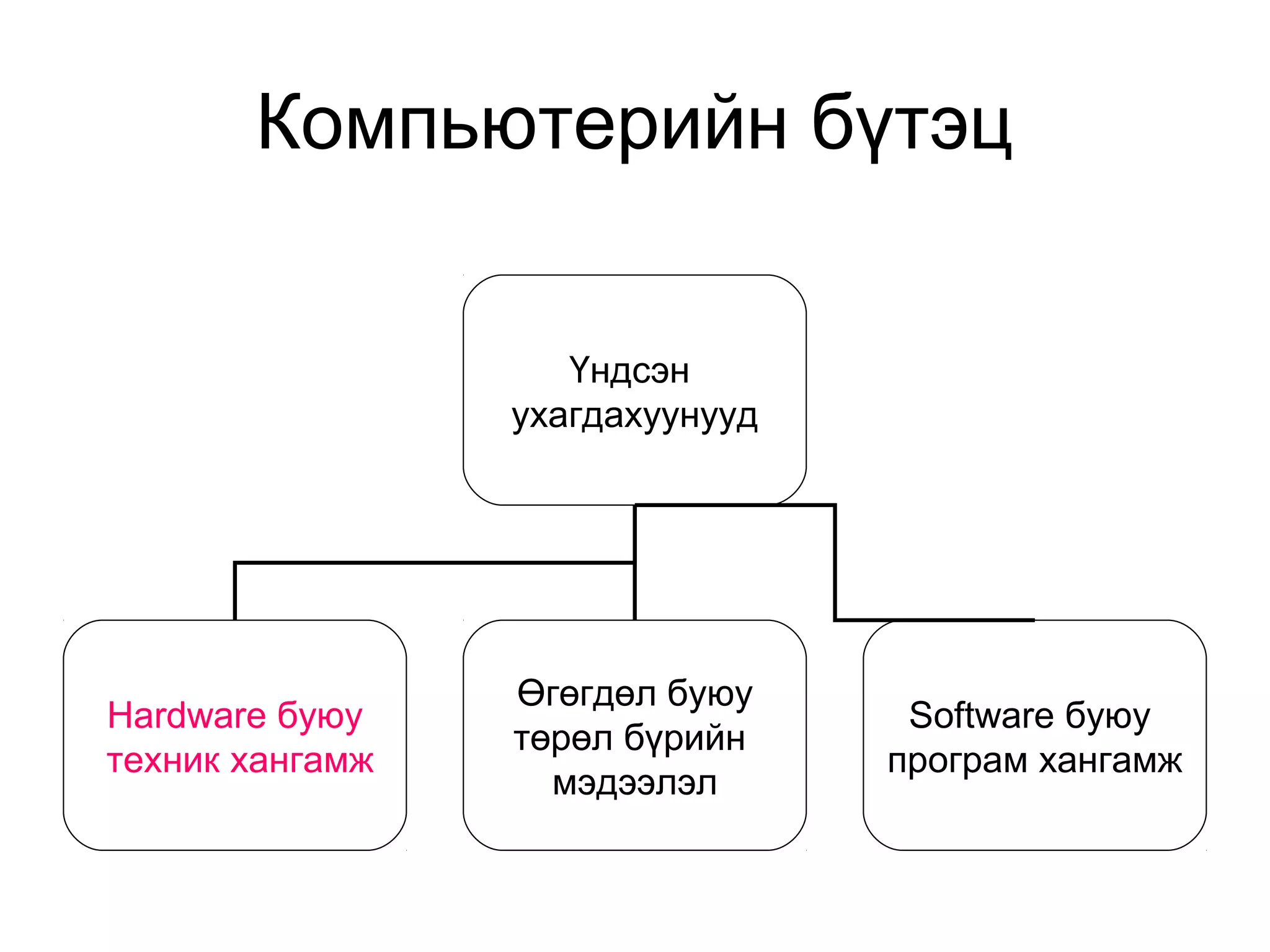 Компьютерийн бүтэц

Үндсэн ухагдахуунууд

Hardware буюу техник хангамж

Өгөгдөл буюу төрөл бүрийн мэдээлэл

Software буюу програм хангамж